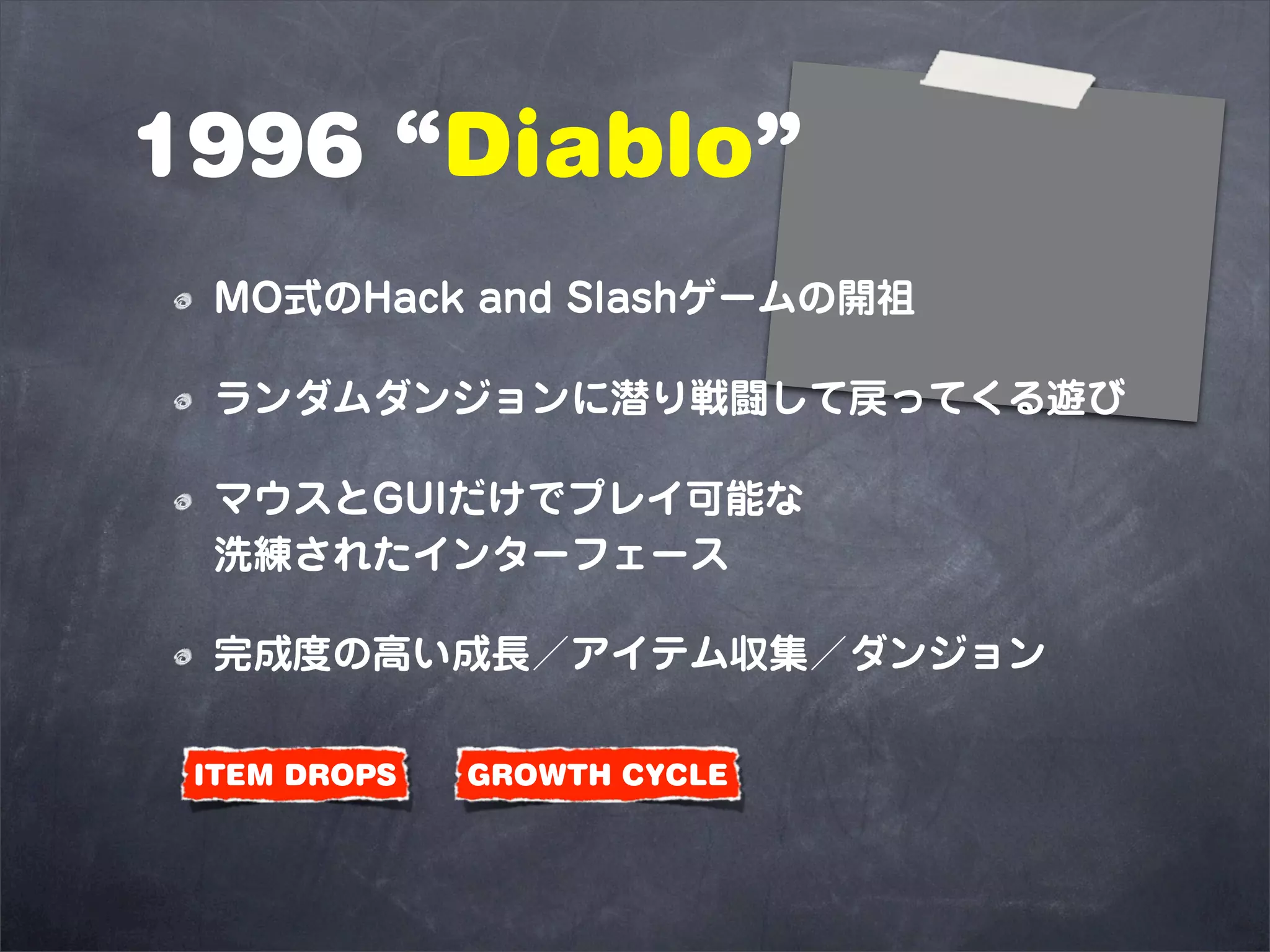 1996 “Diablo”

MO式のHack and Slashゲームの開祖

ランダムダンジョンに潜り戦闘して戻ってくる遊び

マウスとGUIだけでプレイ可能な洗練されたインターフェース

完成度の高い成長／アイテム収集／ダンジョン

ITEM DROPS

GROWTH CYCLE